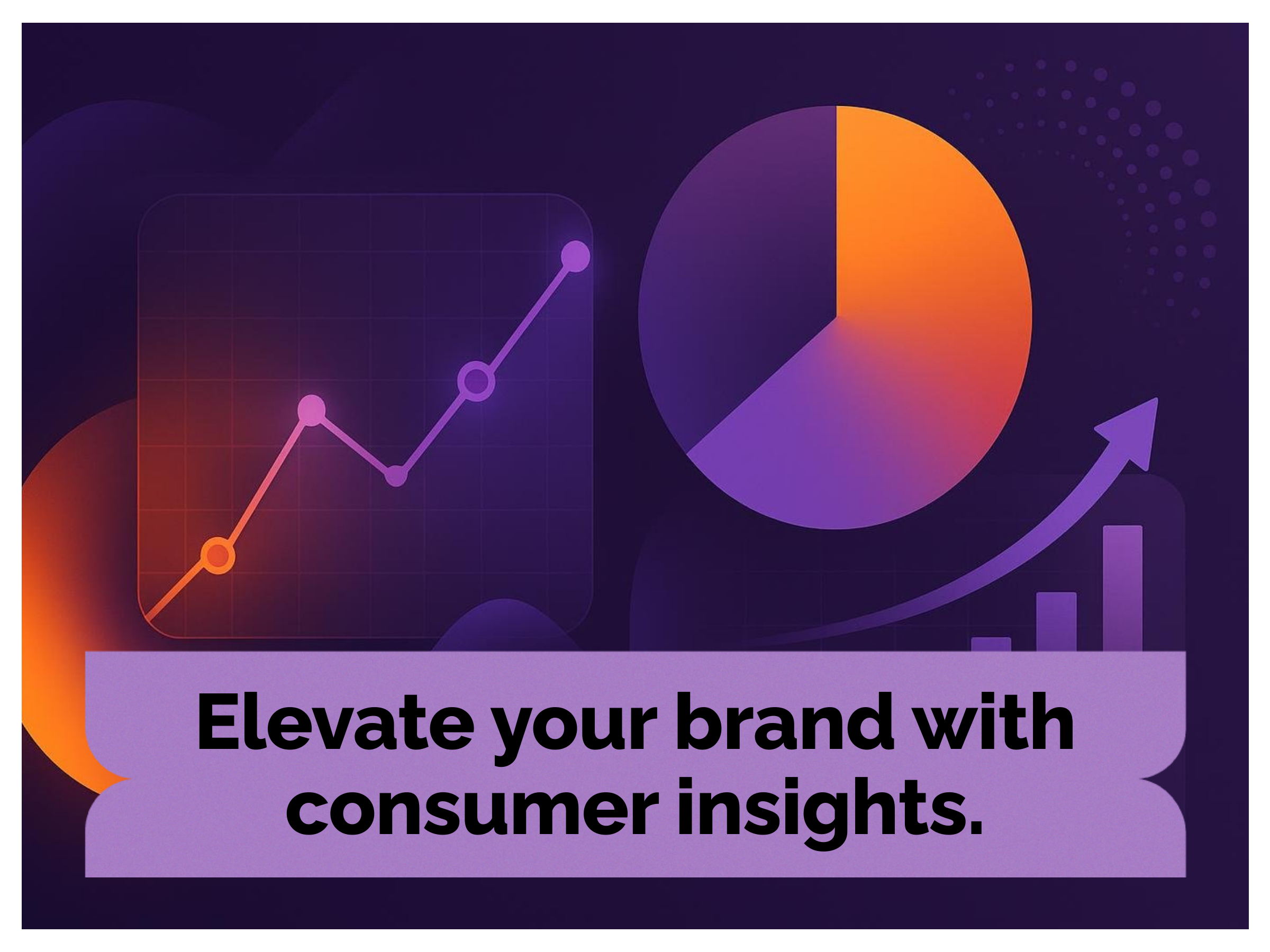 Elevate your brand with consumer insights.